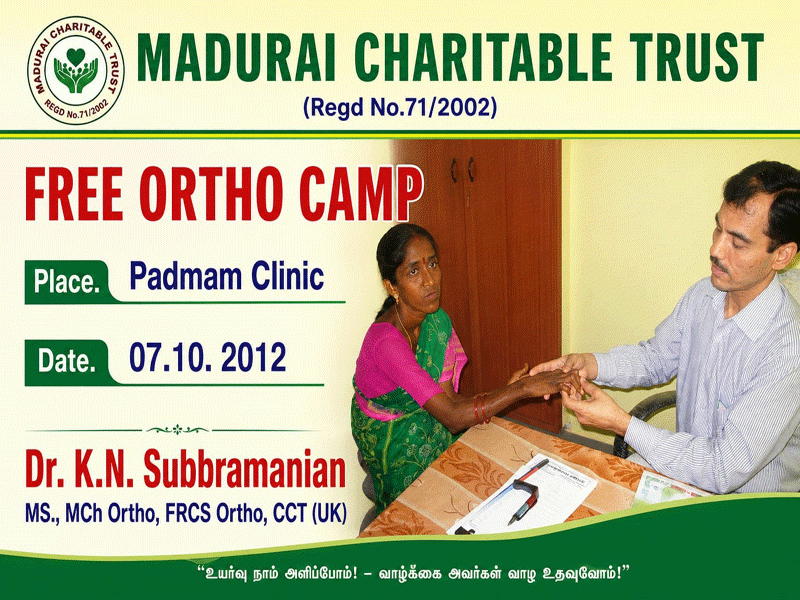 MADURAI CHARITABLE TRUST
REGD No.71/2002

MADURAI CHARITABLE TRUST
(Regd No.71/2002)

FREE ORTHO CAMP

Place. Padmam Clinic

Date. 07.10. 2012

Dr. K.N. Subbramanian
MS., MCh Ortho, FRCS Ortho, CCT (UK)

"உயர்வு நாம் அளிப்போம்! – வாழ்க்கை அவர்கள் வாழ உதவுவோம்!"